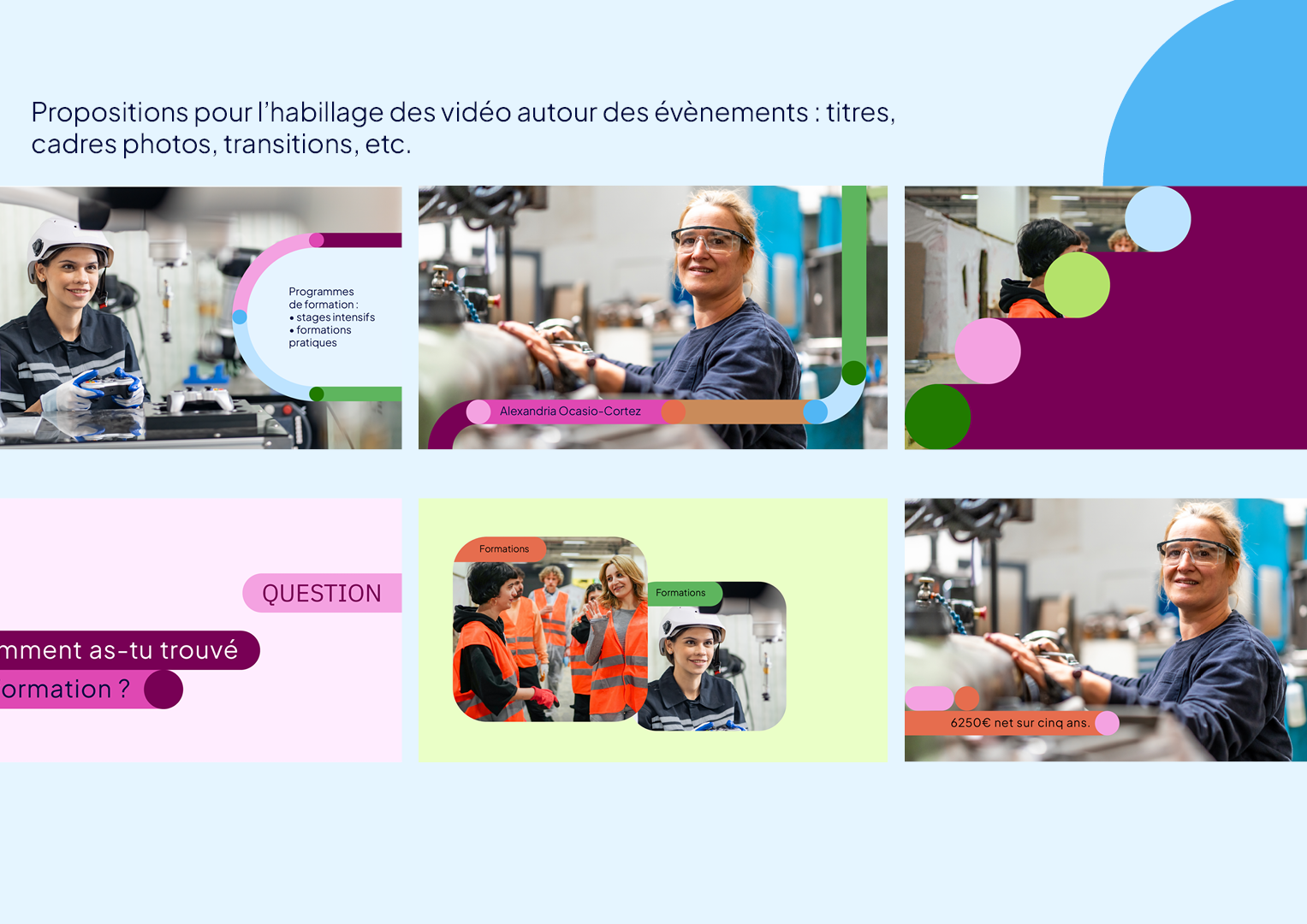 Propositions pour l'habillage des vidéo autour des évènements : titres, cadres photos, transitions, etc.

Programmes de formation :
• stages intensifs
• formations pratiques

Alexandria Ocasio-Cortez

QUESTION

mment as-tu trouvé
ormation ?

Formations

Formations

6250€ net sur cinq ans.